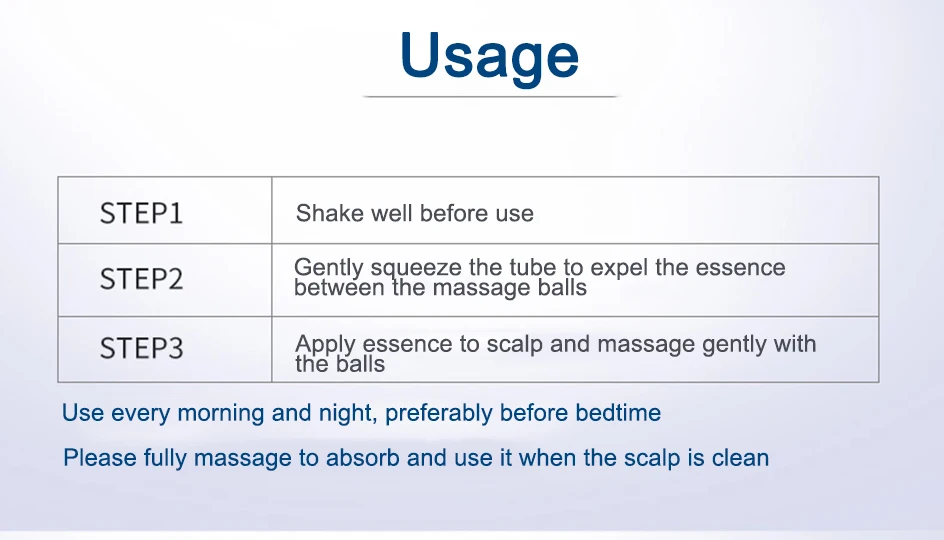 Usage

| STEP1 | Shake well before use |
|---|---|
| STEP2 | Gently squeeze the tube to expel the essence between the massage balls |
| STEP3 | Apply essence to scalp and massage gently with the balls |

Use every morning and night, preferably before bedtime

Please fully massage to absorb and use it when the scalp is clean